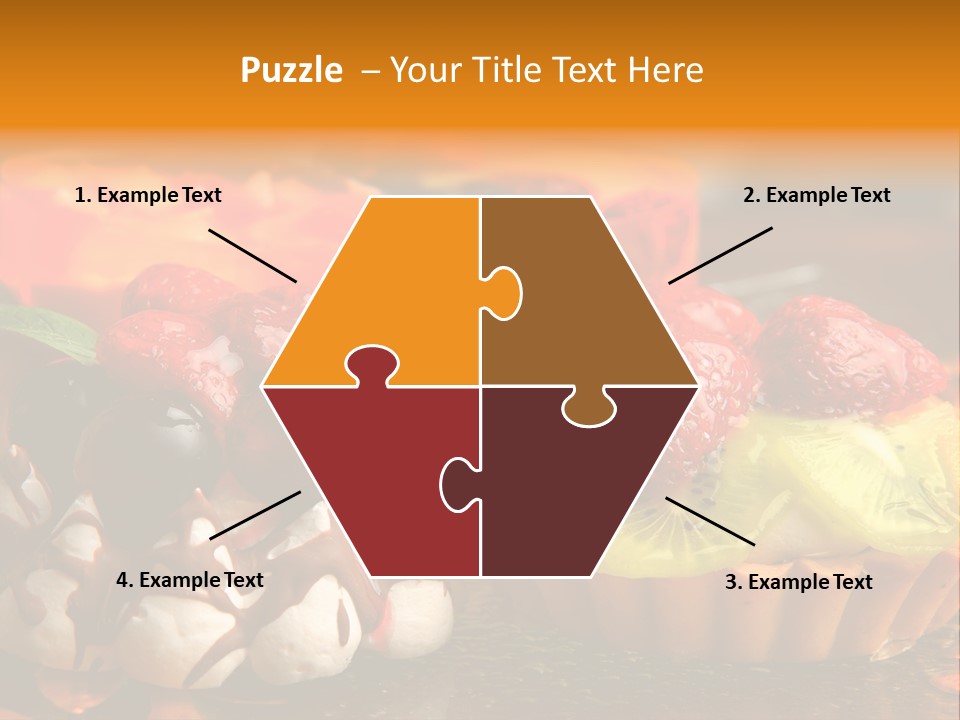 Puzzle – Your Title Text Here

1. Example Text

2. Example Text

4. Example Text

3. Example Text